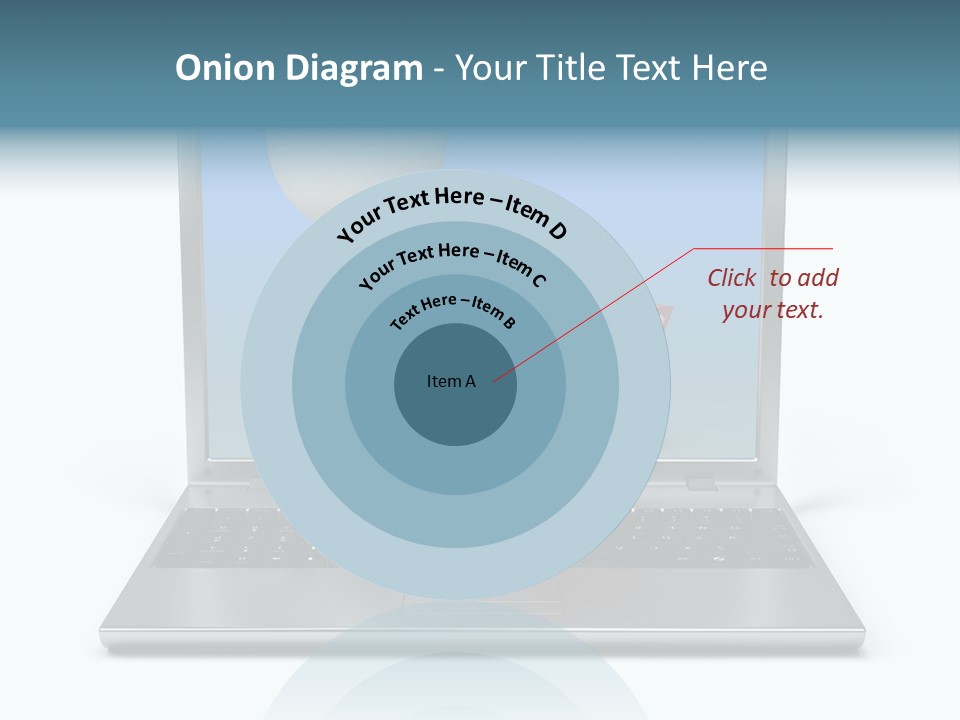 Onion Diagram - Your Title Text Here

Your Text Here – Item D

Your Text Here – Item C

Text Here – Item B

Item A

Click  to add your text.